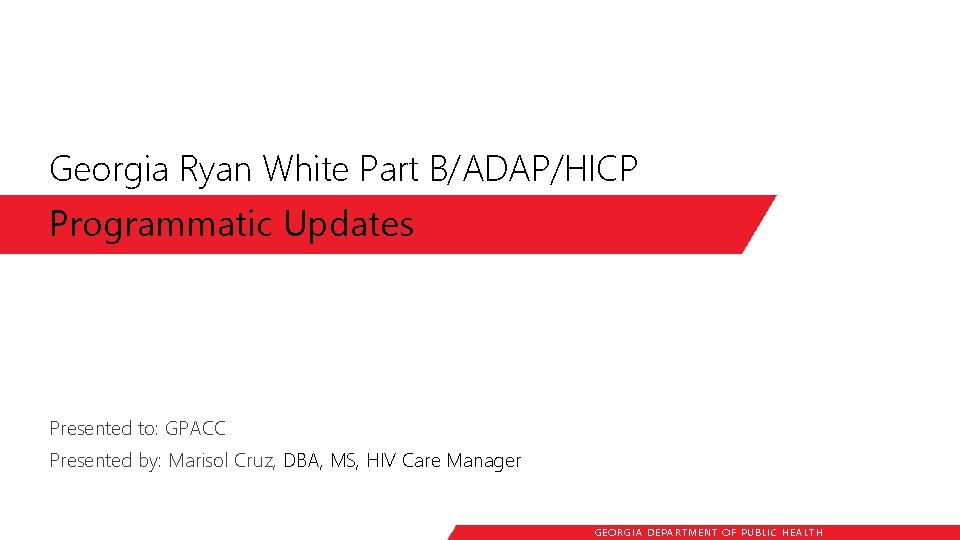 Georgia Ryan White Part B/ADAP/HICP

Programmatic Updates

Presented to: GPACC

Presented by: Marisol Cruz, DBA, MS, HIV Care Manager

GEORGIA DEPARTMENT OF PUBLIC HEALTH